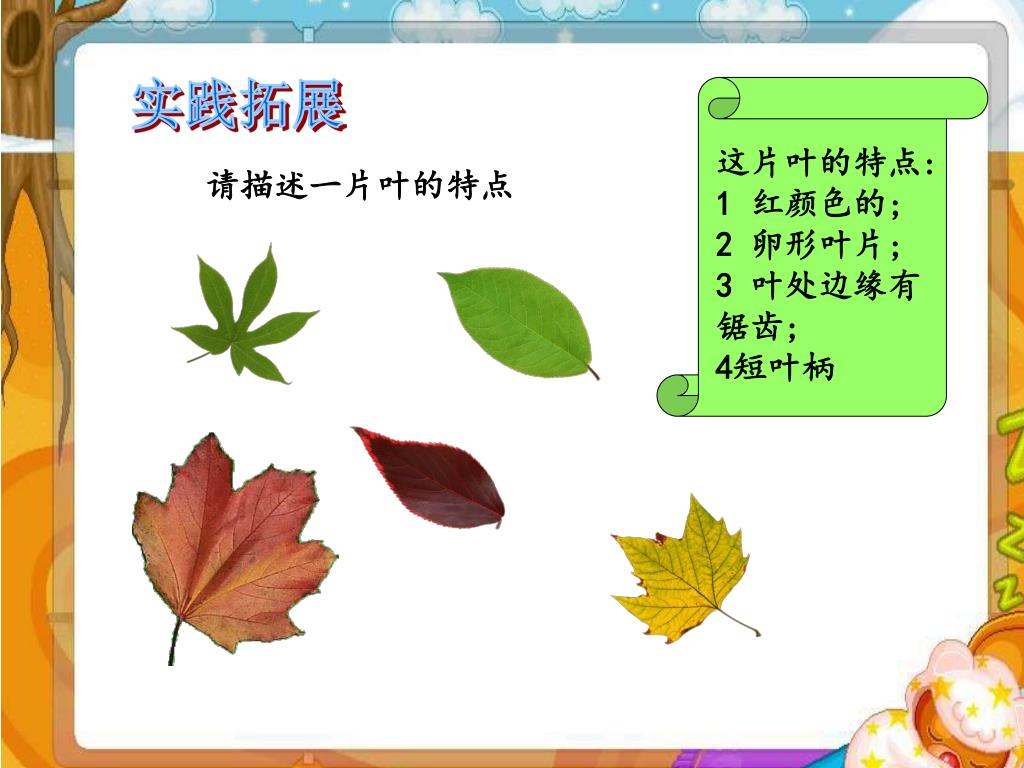 实践拓展

请描述一片叶的特点

这片叶的特点:
1 红颜色的;
2 卵形叶片;
3 叶处边缘有锯齿;
4短叶柄